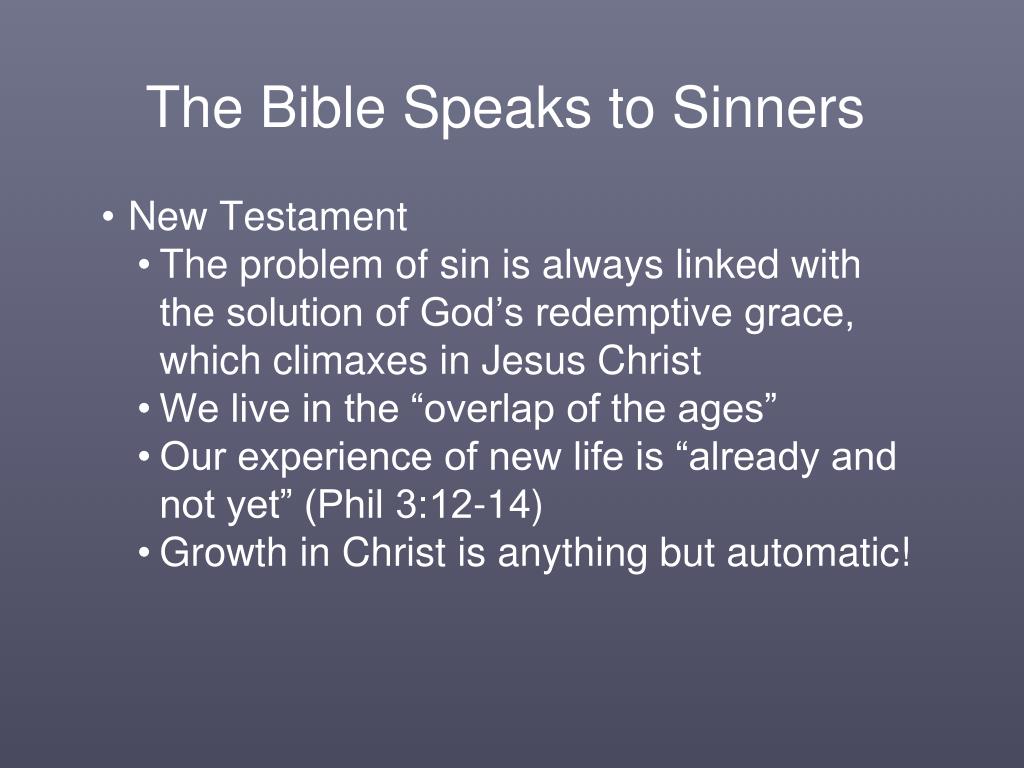 The Bible Speaks to Sinners

• New Testament
  • The problem of sin is always linked with the solution of God’s redemptive grace, which climaxes in Jesus Christ
  • We live in the “overlap of the ages”
  • Our experience of new life is “already and not yet” (Phil 3:12-14)
  • Growth in Christ is anything but automatic!